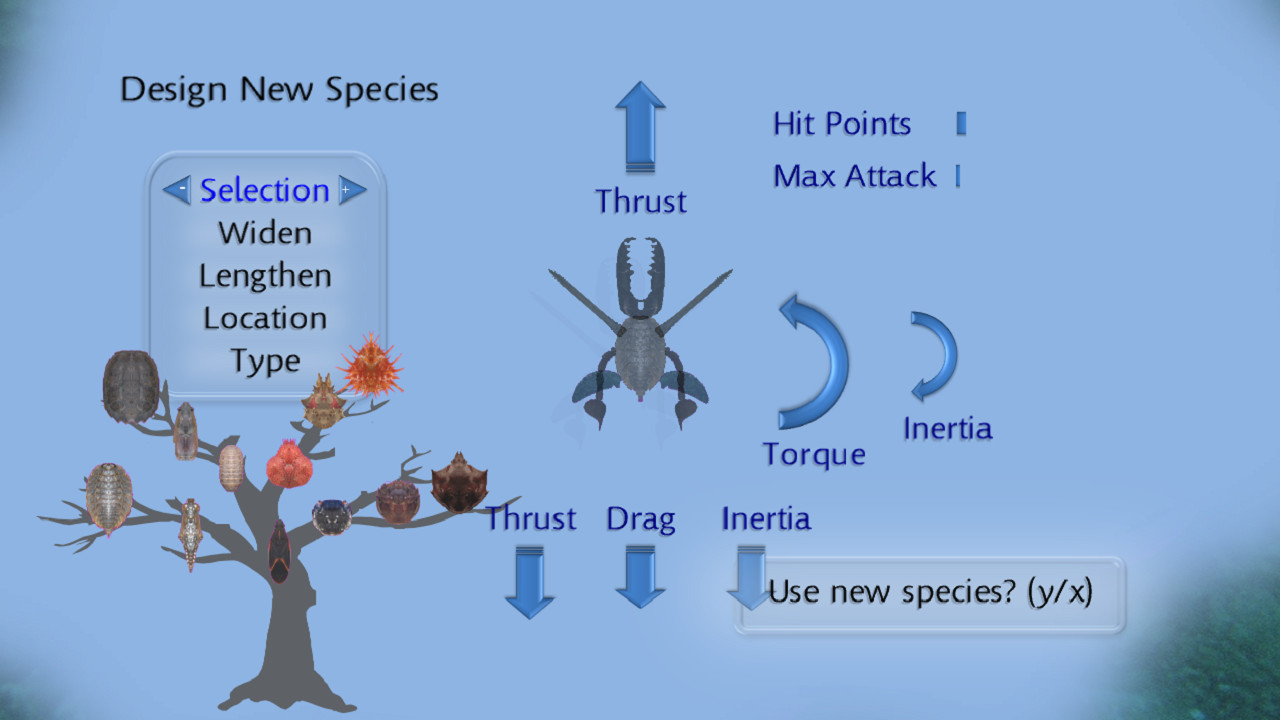 Design New Species

- Selection +
Widen
Lengthen
Location
Type

Thrust

Hit Points
Max Attack

Torque
Inertia

Thrust Drag Inertia

Use new species? (y/x)